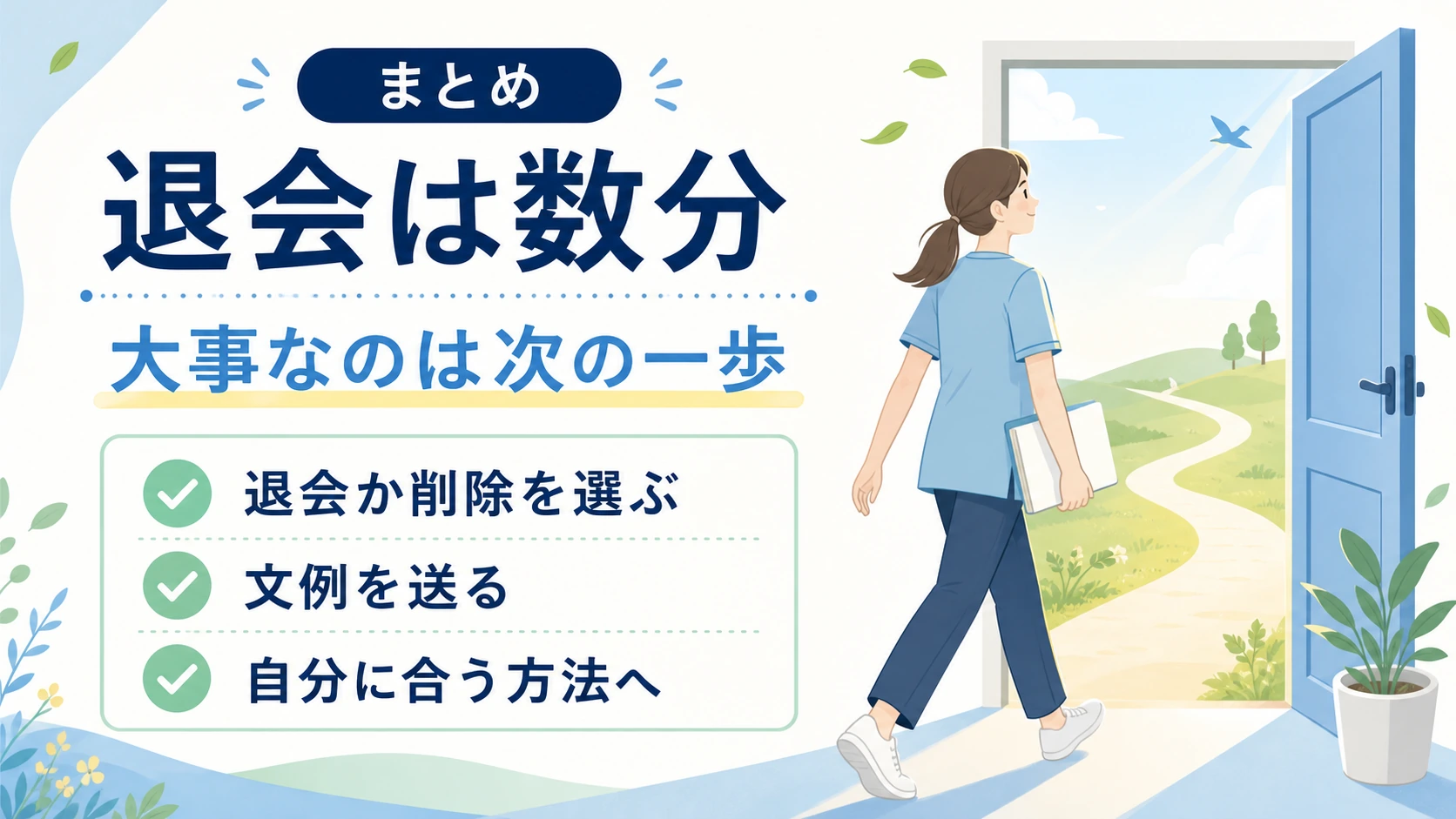 まとめ

退会は数分

大事なのは次の一歩

退会か削除を選ぶ

文例を送る

自分に合う方法へ